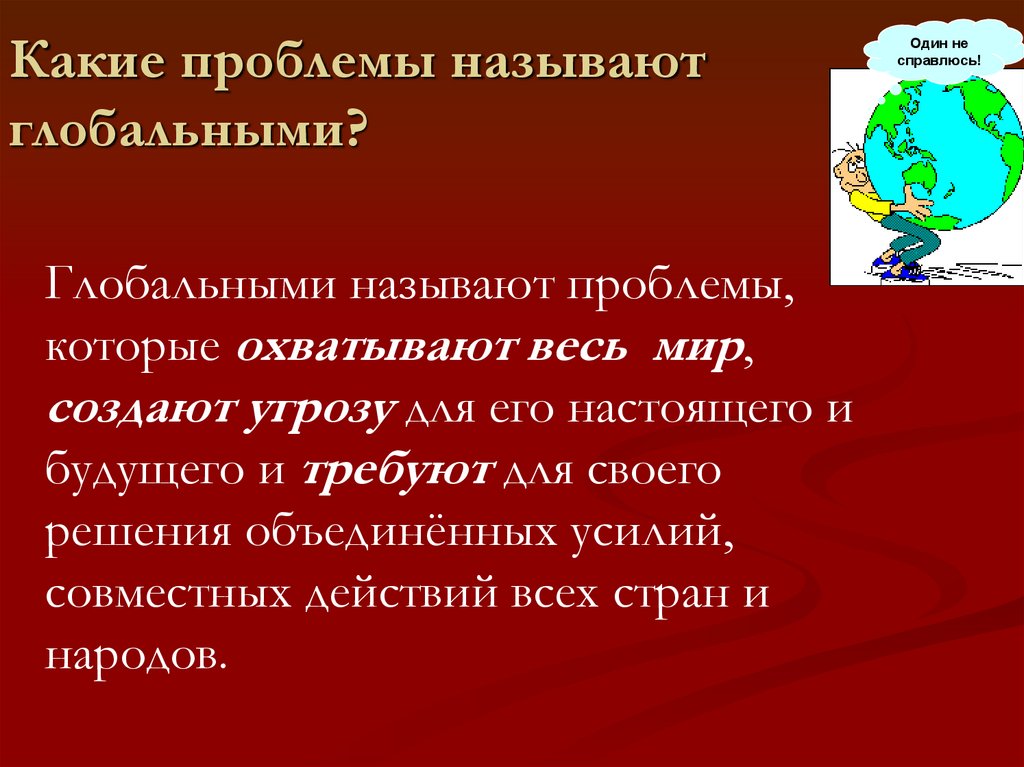 Какие проблемы называют глобальными?

Один не справлюсь!

Глобальными называют проблемы, которые охватывают весь мир, создают угрозу для его настоящего и будущего и требуют для своего решения объединённых усилий, совместных действий всех стран и народов.